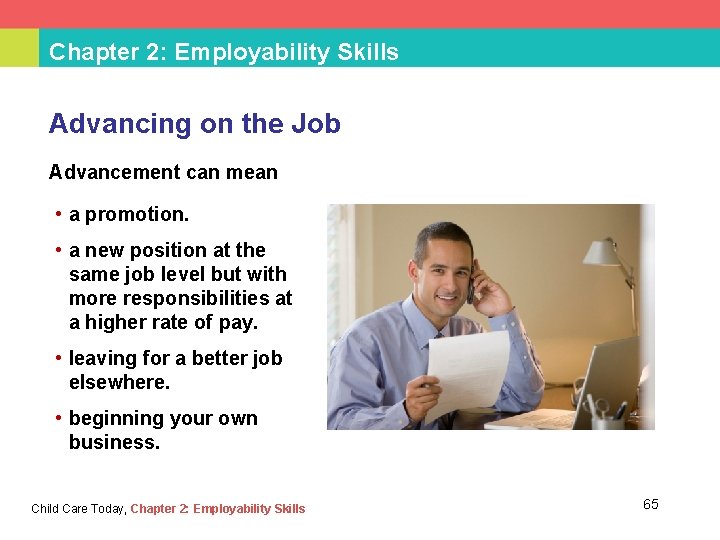 Chapter 2: Employability Skills

Advancing on the Job

Advancement can mean

• a promotion.

• a new position at the same job level but with more responsibilities at a higher rate of pay.

• leaving for a better job elsewhere.

• beginning your own business.

Child Care Today, Chapter 2: Employability Skills

65